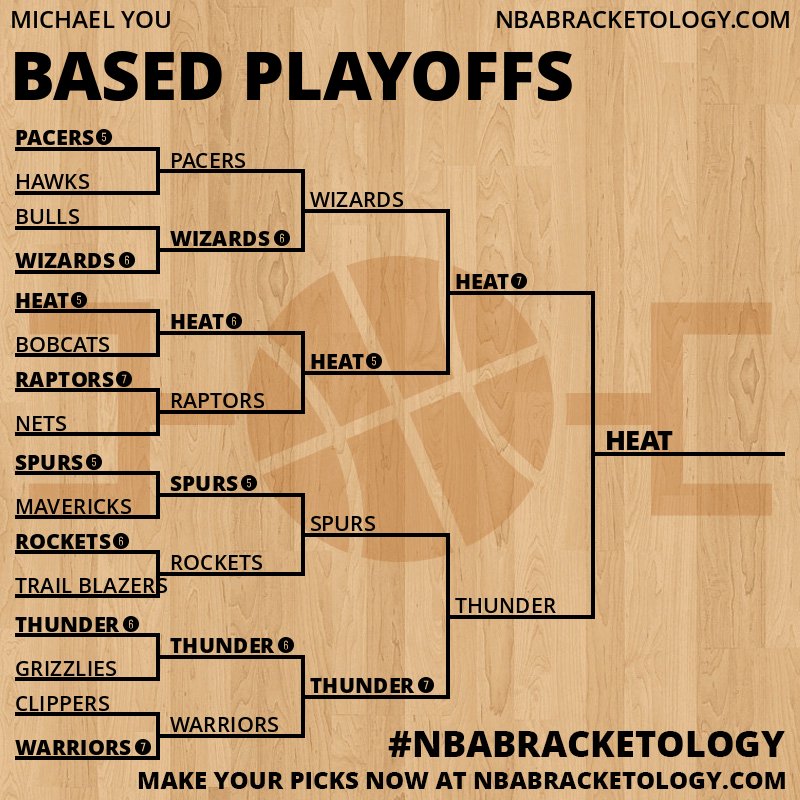 MICHAEL YOU
NBABRACKETOLOGY.COM

BASED PLAYOFFS

PACERS 5
HAWKS
BULLS
WIZARDS 6
HEAT 5
BOBCATS
RAPTORS 7
NETS
SPURS 5
MAVERICKS
ROCKETS 6
TRAIL BLAZERS
THUNDER 6
GRIZZLIES
CLIPPERS
WARRIORS 7

PACERS
WIZARDS 6
HEAT 6
RAPTORS
SPURS 5
ROCKETS
THUNDER 6
WARRIORS

WIZARDS
HEAT 5
SPURS
THUNDER 7

HEAT 7
THUNDER

HEAT

#NBABRACKETOLOGY
MAKE YOUR PICKS NOW AT NBABRACKETOLOGY.COM